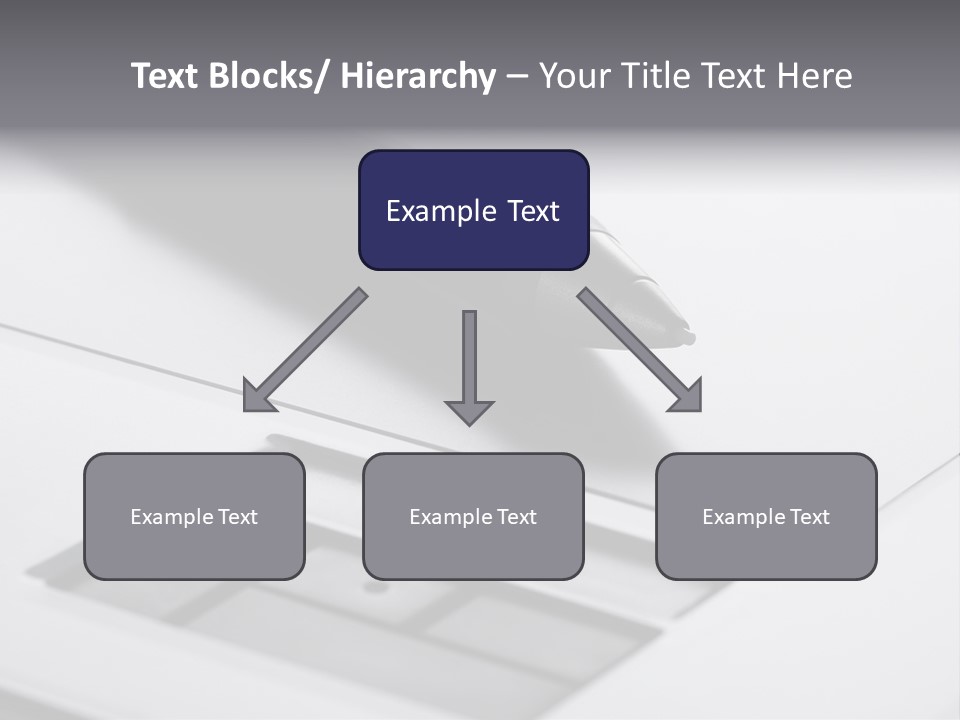 Text Blocks/ Hierarchy – Your Title Text Here

Example Text

Example Text

Example Text

Example Text